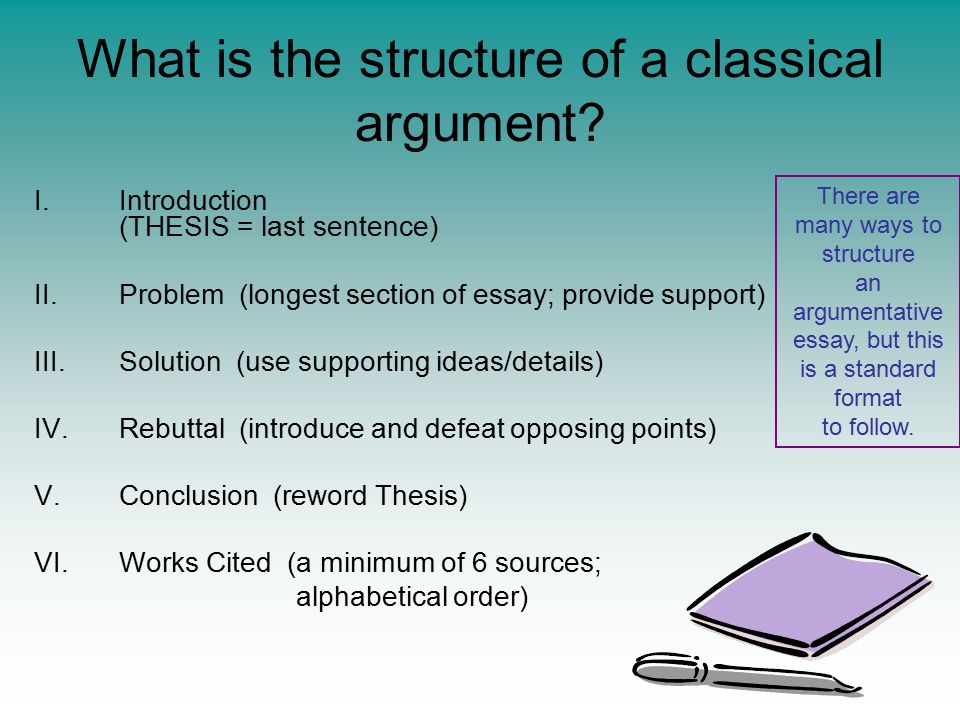 What is the structure of a classical argument?

I. Introduction (THESIS = last sentence)

II. Problem (longest section of essay; provide support)

III. Solution (use supporting ideas/details)

IV. Rebuttal (introduce and defeat opposing points)

V. Conclusion (reword Thesis)

VI. Works Cited (a minimum of 6 sources; alphabetical order)

There are many ways to structure an argumentative essay, but this is a standard format to follow.